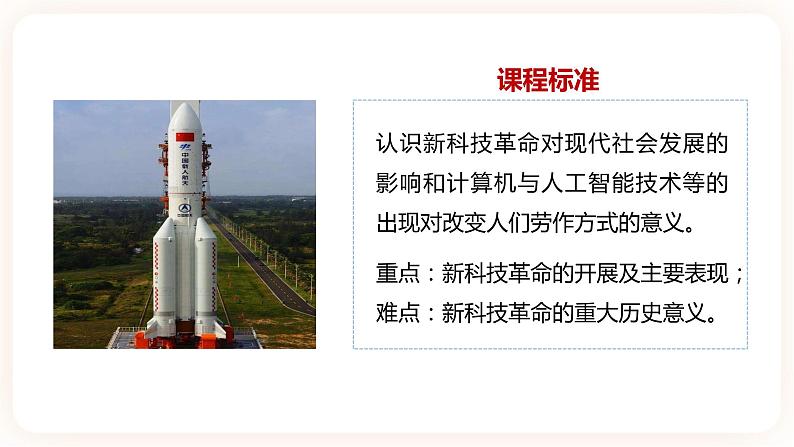 课程标准

认识新科技革命对现代社会发展的影响和计算机与人工智能技术等的出现对改变人们劳作方式的意义。

重点：新科技革命的开展及主要表现；
难点：新科技革命的重大历史意义。

中国载人航天